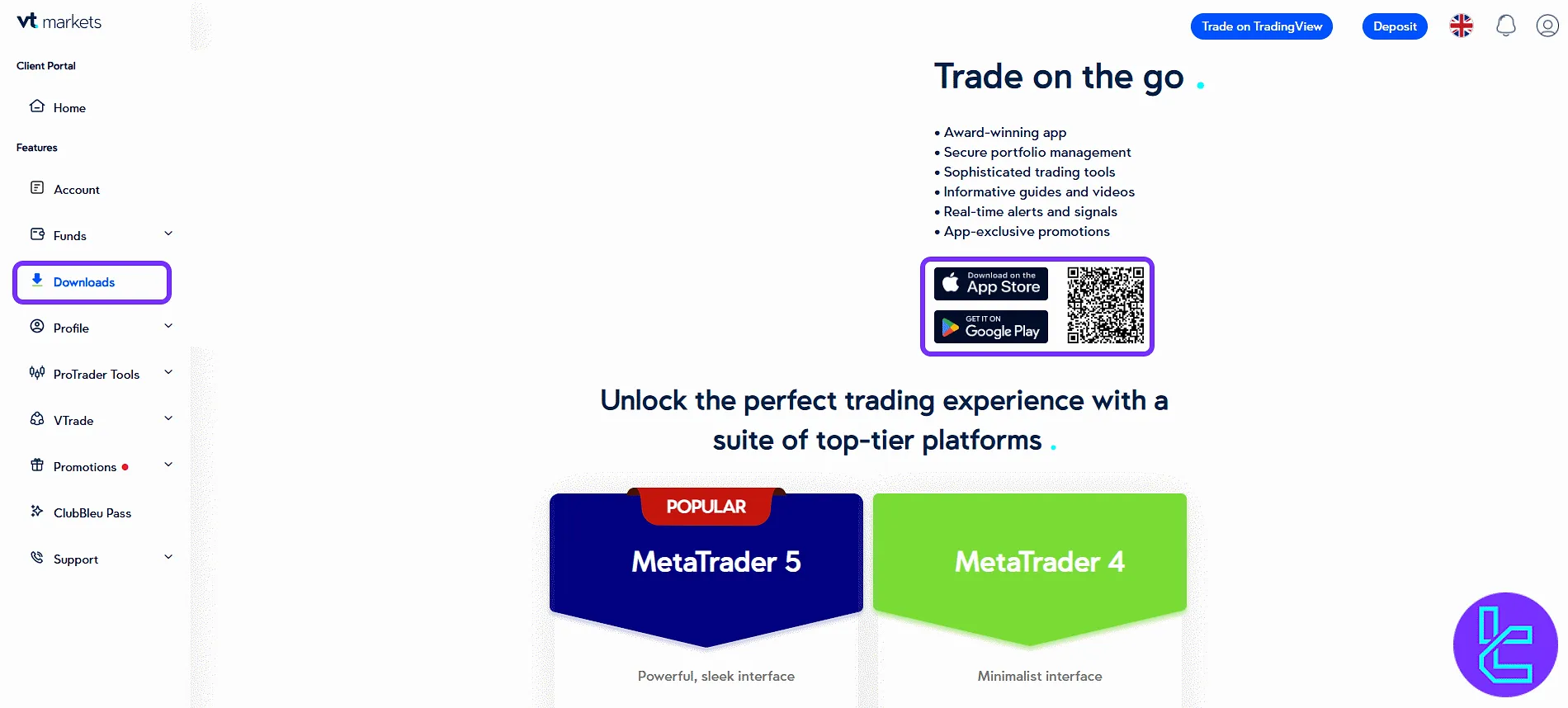 vt markets

Client Portal

Home

Features

Account

Funds

Downloads

Profile

ProTrader Tools

VTrade

Promotions

ClubBleu Pass

Support

Trade on TradingView

Deposit

Trade on the go .

• Award-winning app
• Secure portfolio management
• Sophisticated trading tools
• Informative guides and videos
• Real-time alerts and signals
• App-exclusive promotions

Download on the App Store

GET IT ON Google Play

Unlock the perfect trading experience with a suite of top-tier platforms .

POPULAR

MetaTrader 5

Powerful, sleek interface

MetaTrader 4

Minimalist interface